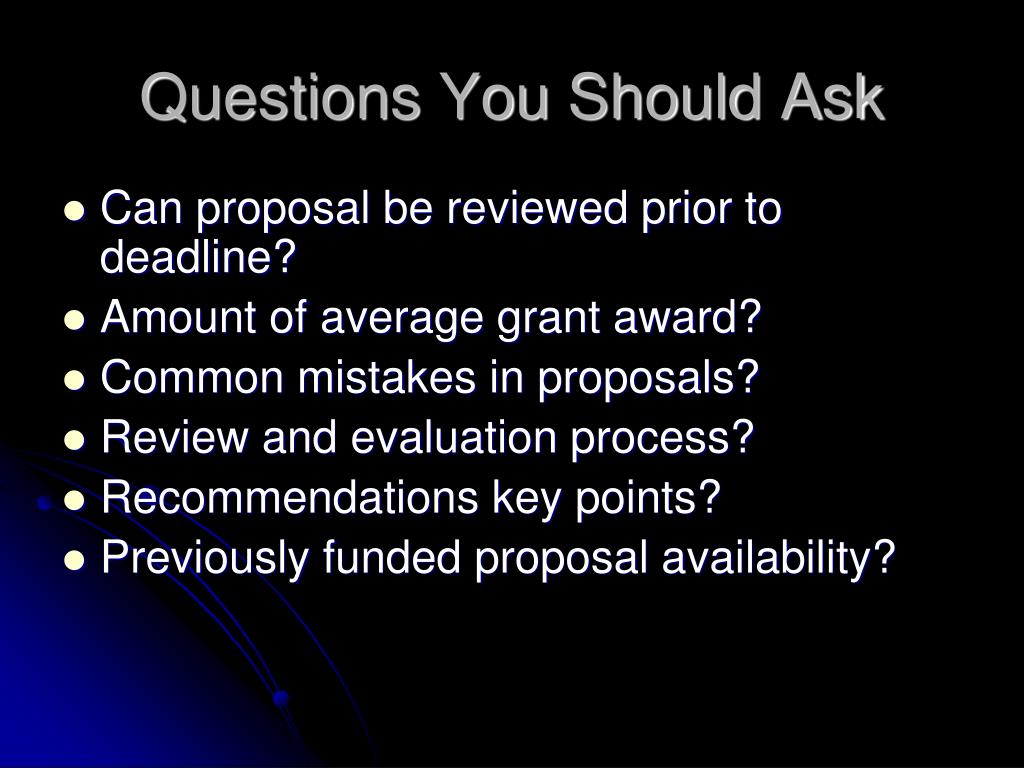 Questions You Should Ask

- Can proposal be reviewed prior to deadline?
- Amount of average grant award?
- Common mistakes in proposals?
- Review and evaluation process?
- Recommendations key points?
- Previously funded proposal availability?